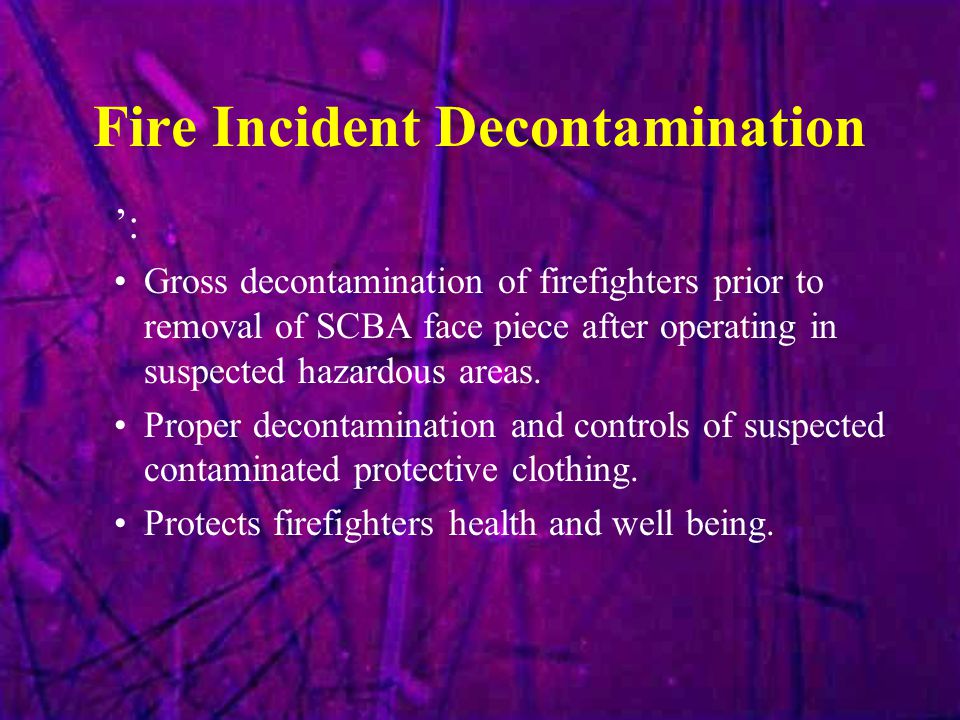 Fire Incident Decontamination

’:

• Gross decontamination of firefighters prior to removal of SCBA face piece after operating in suspected hazardous areas.

• Proper decontamination and controls of suspected contaminated protective clothing.

• Protects firefighters health and well being.